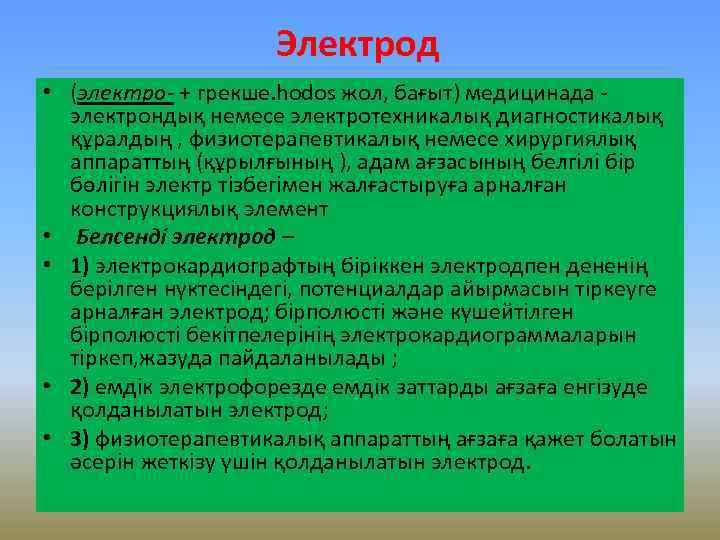 Электрод

• (электро- + грекше.hodos жол, бағыт) медицинада - электрондық немесе электротехникалық диагностикалық құралдың , физиотерапевтикалық немесе хирургиялық аппараттың (құрылғының ), адам ағзасының белгілі бір бөлігін электр тізбегімен жалғастыруға арналған конструкциялық элемент

• Белсенді электрод –

• 1) электрокардиографтың біріккен электродпен дененің берілген нүктесіндегі, потенциалдар айырмасын тіркеуге арналған электрод; бірполюсті және күшейтілген бірполюсті бекітпелерінің электрокардиограммаларын тіркеп,жазуда пайдаланылады ;

• 2) емдік электрофорезде емдік заттарды ағзаға енгізуде қолданылатын электрод;

• 3) физиотерапевтикалық аппараттың ағзаға қажет болатын әсерін жеткізу үшін қолданылатын электрод.